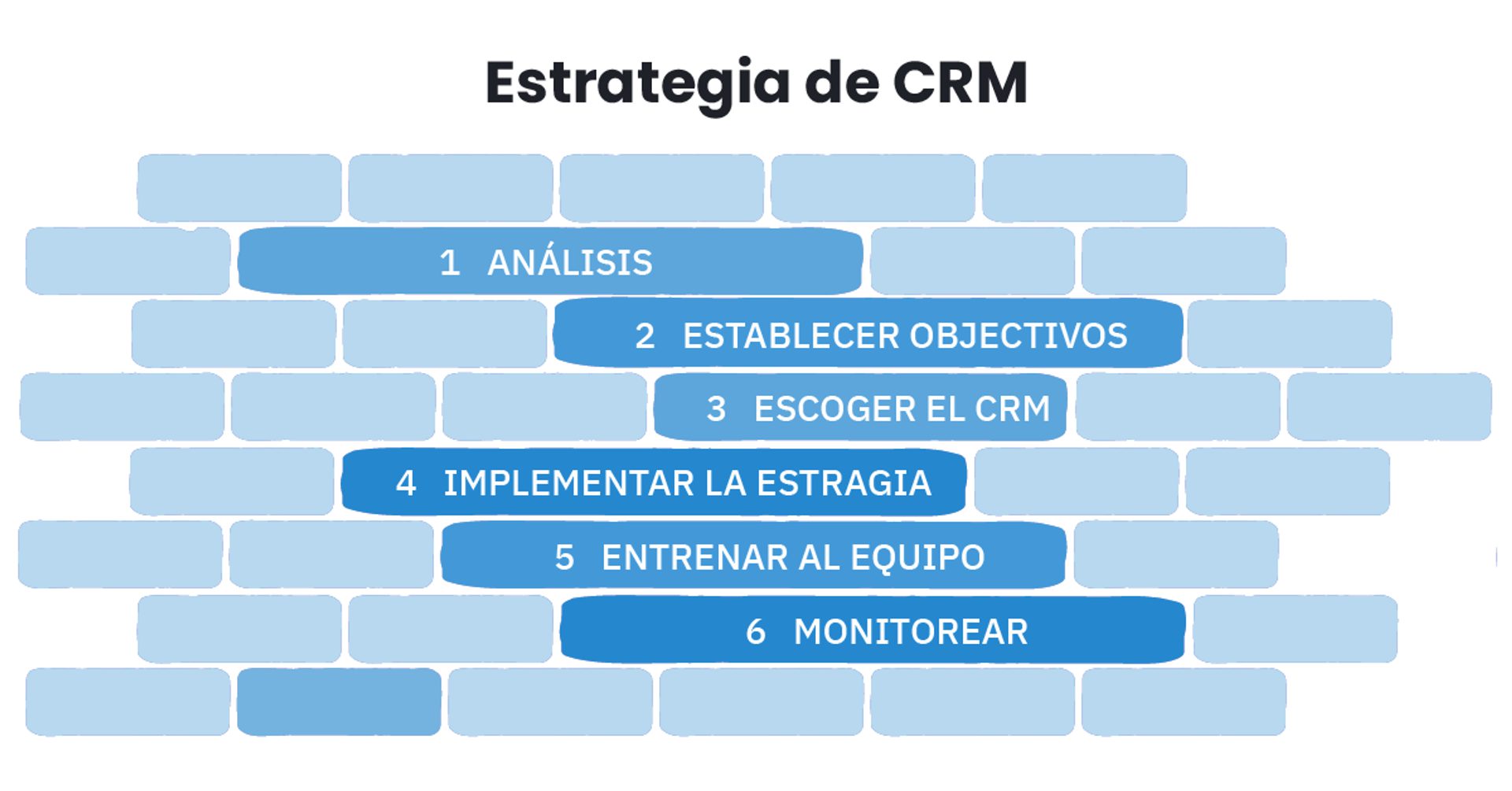 Estrategia de CRM

1 ANÁLISIS

2 ESTABLECER OBJECTIVOS

3 ESCOGER EL CRM

4 IMPLEMENTAR LA ESTRAGIA

5 ENTRENAR AL EQUIPO

6 MONITOREAR